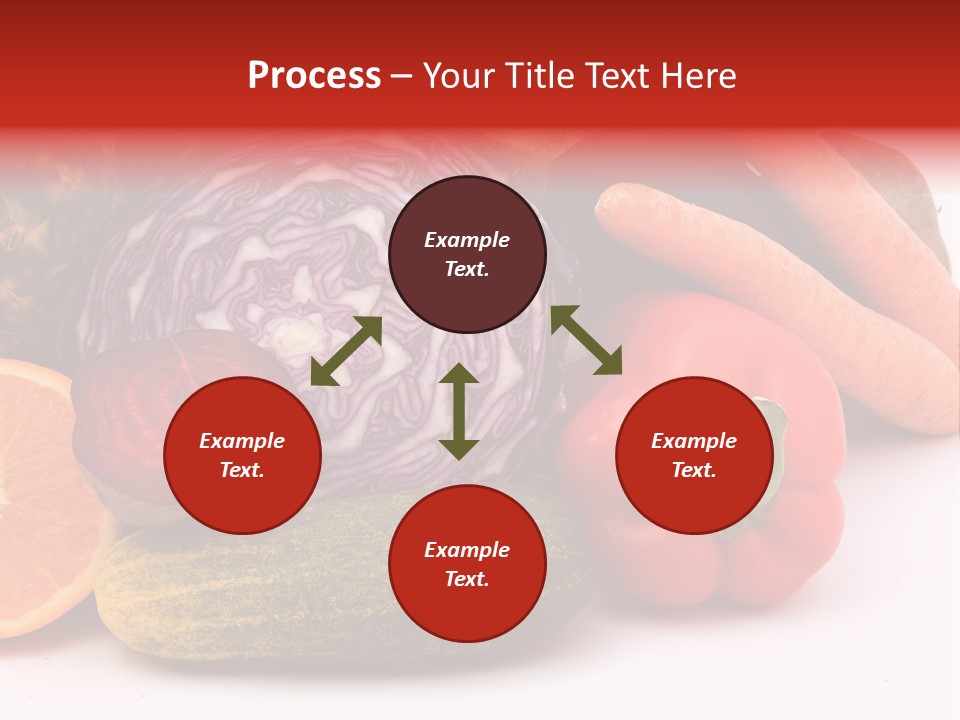 Process – Your Title Text Here

Example Text.

Example Text.

Example Text.

Example Text.